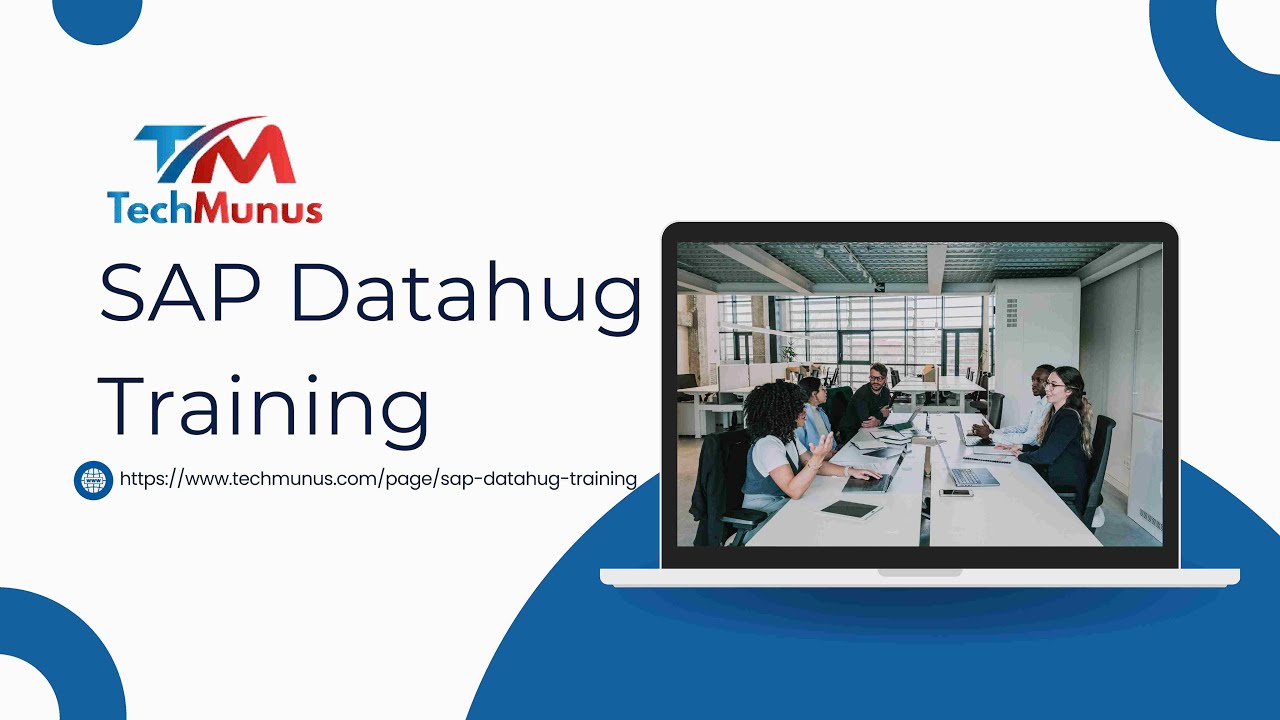 TM
TechMunus

SAP Datahug Training

https://www.techmunus.com/page/sap-datahug-training